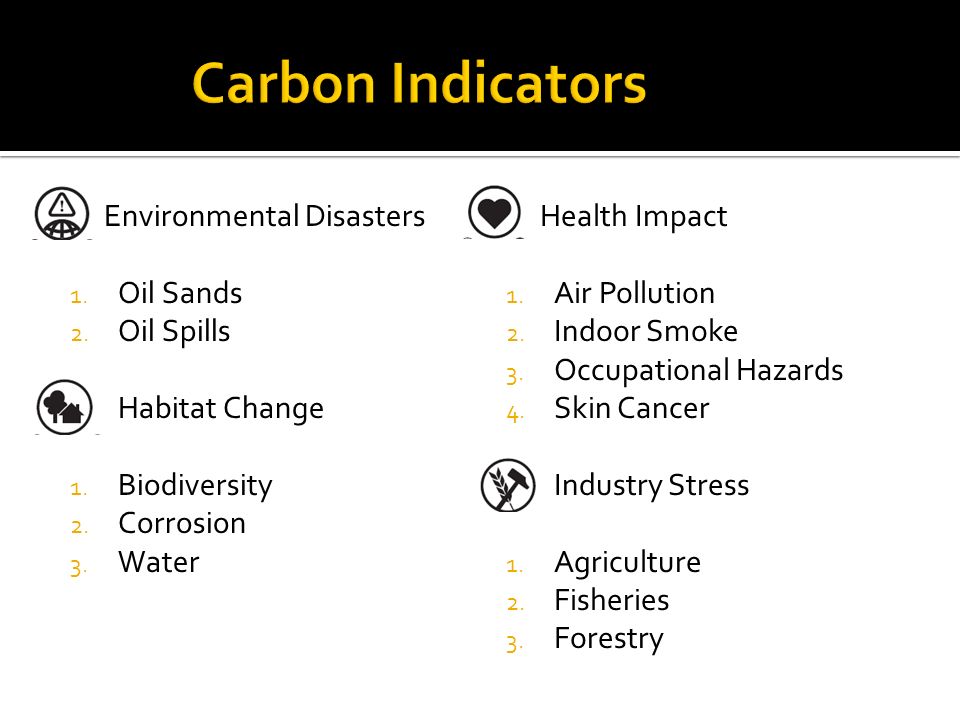 Carbon Indicators

Environmental Disasters

1. Oil Sands
2. Oil Spills

Habitat Change

1. Biodiversity
2. Corrosion
3. Water

Health Impact

1. Air Pollution
2. Indoor Smoke
3. Occupational Hazards
4. Skin Cancer

Industry Stress

1. Agriculture
2. Fisheries
3. Forestry